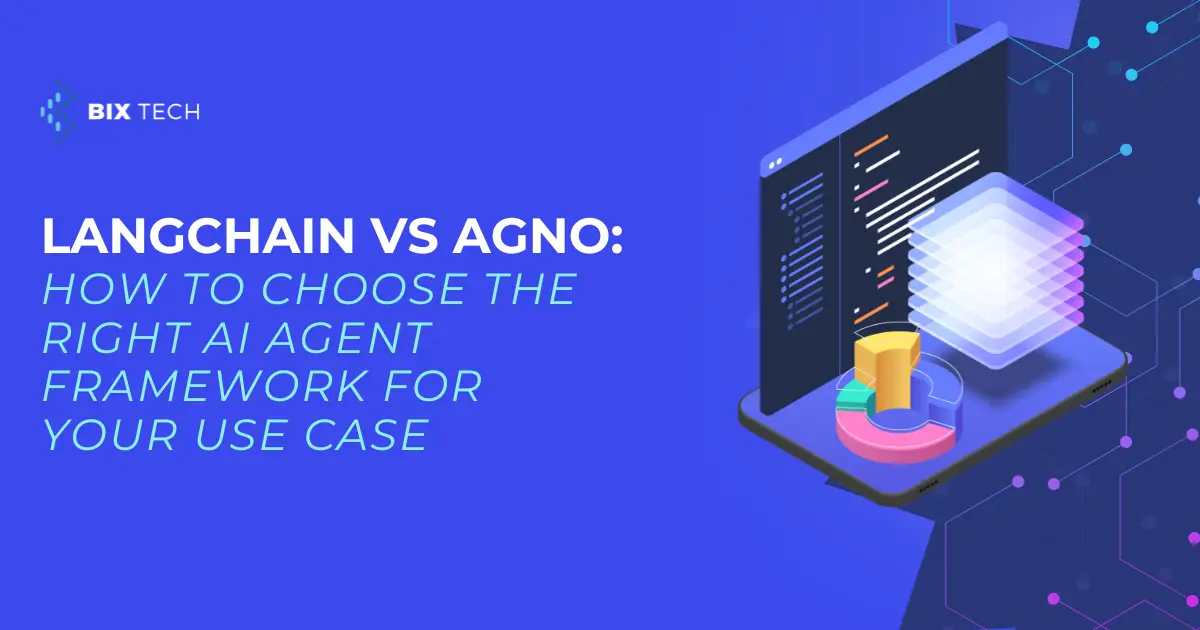 BIX TECH

LANGCHAIN VS AGNO:
HOW TO CHOOSE THE RIGHT AI AGENT FRAMEWORK FOR YOUR USE CASE